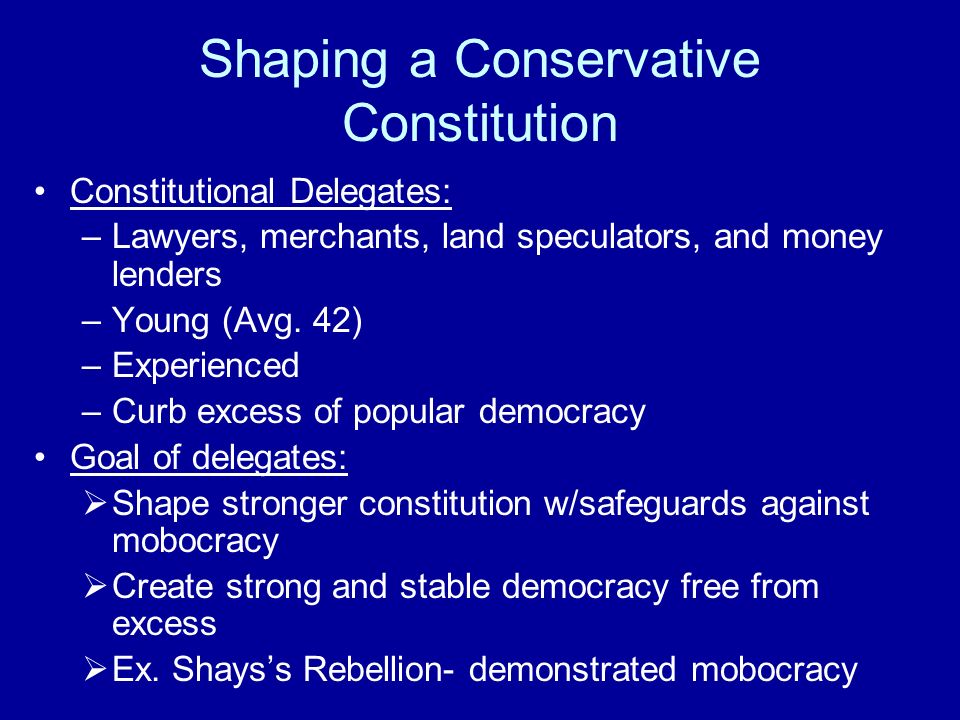 Shaping a Conservative Constitution

• Constitutional Delegates:
– Lawyers, merchants, land speculators, and money lenders
– Young (Avg. 42)
– Experienced
– Curb excess of popular democracy

• Goal of delegates:
➢ Shape stronger constitution w/safeguards against mobocracy
➢ Create strong and stable democracy free from excess
➢ Ex. Shays's Rebellion- demonstrated mobocracy